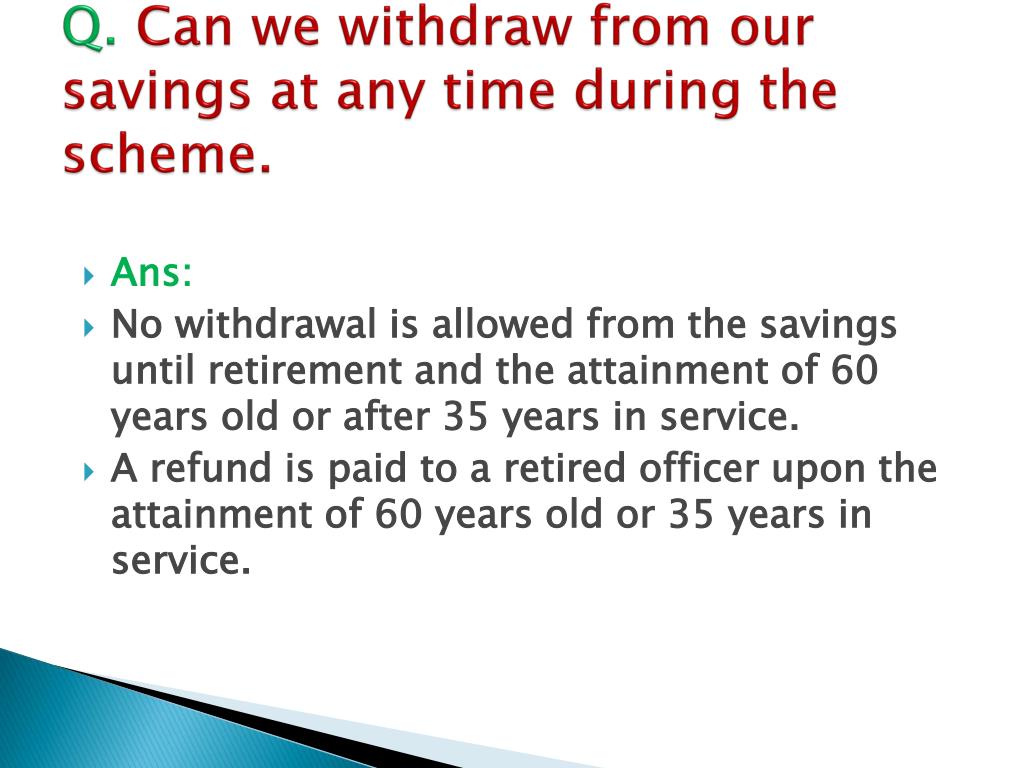 Q. Can we withdraw from our savings at any time during the scheme.

Ans:

No withdrawal is allowed from the savings until retirement and the attainment of 60 years old or after 35 years in service.

A refund is paid to a retired officer upon the attainment of 60 years old or 35 years in service.